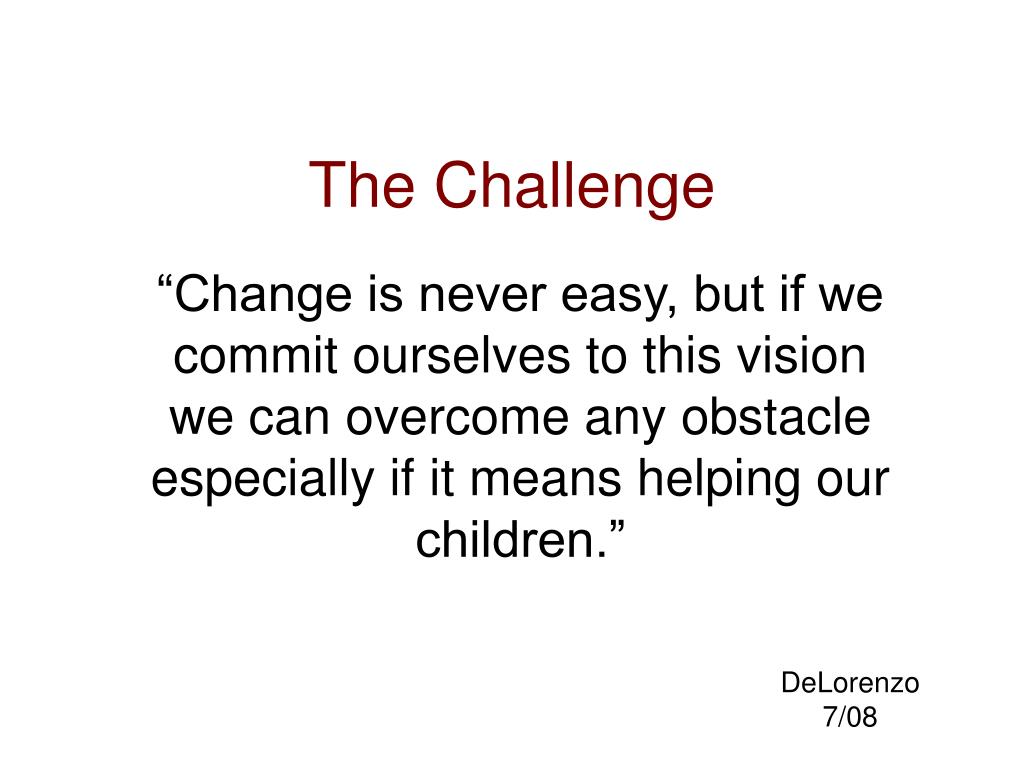 The Challenge

“Change is never easy, but if we commit ourselves to this vision we can overcome any obstacle especially if it means helping our children.”

DeLorenzo
7/08